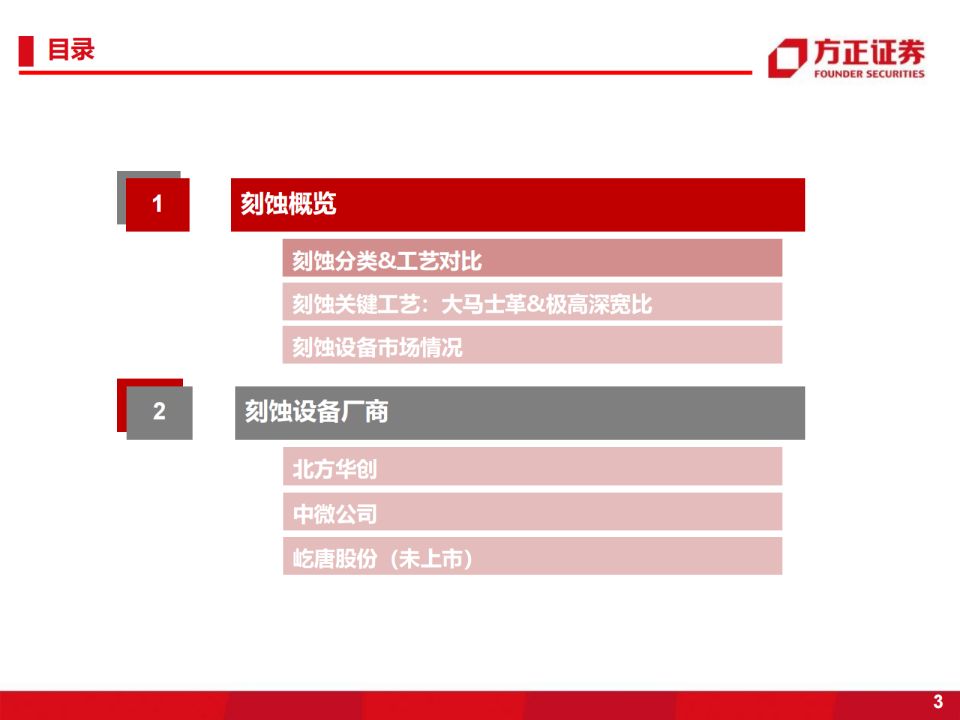 目录

方正证券
FOUNDER SECURITIES

1
刻蚀概览
刻蚀分类&工艺对比
刻蚀关键工艺：大马士革&极高深宽比
刻蚀设备市场情况

2
刻蚀设备厂商
北方华创
中微公司
屹唐股份（未上市）

3